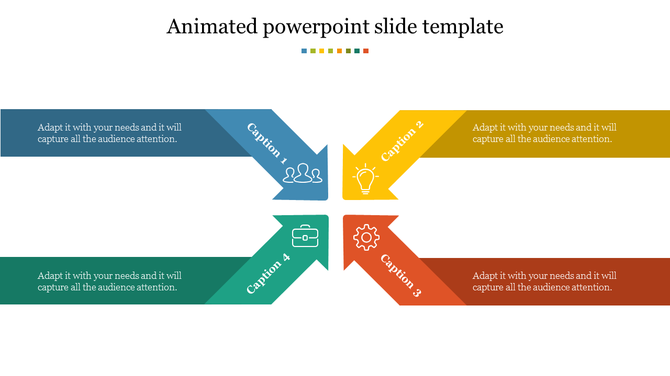 Animated powerpoint slide template

Adapt it with your needs and it will capture all the audience attention.

Caption 1

Caption 2

Adapt it with your needs and it will capture all the audience attention.

Adapt it with your needs and it will capture all the audience attention.

Caption 4

Caption 3

Adapt it with your needs and it will capture all the audience attention.